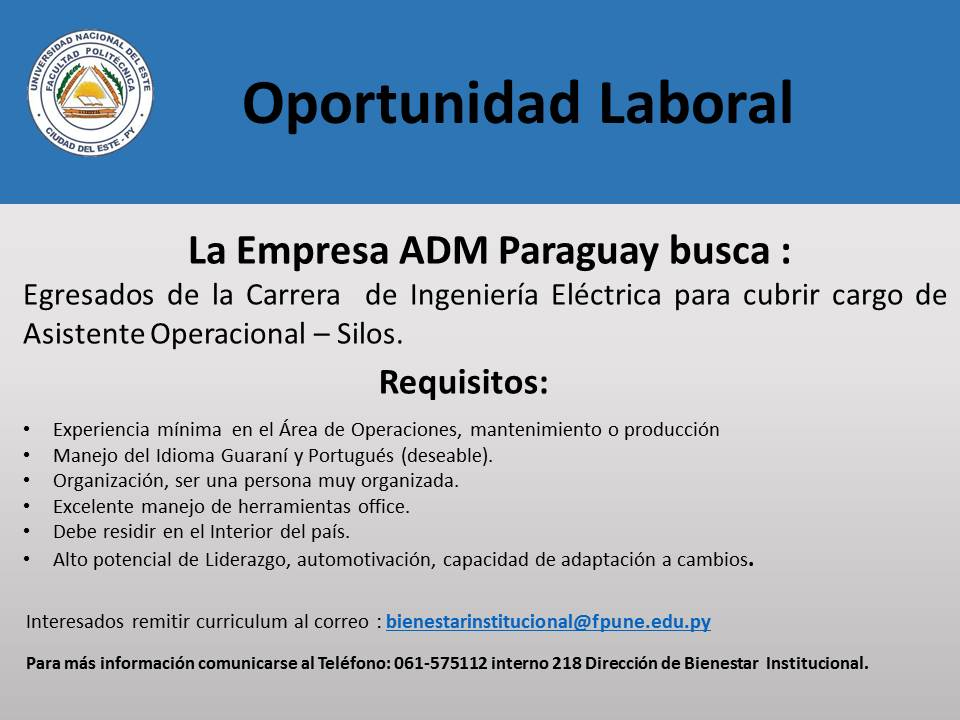 UNIVERSIDAD NACIONAL DEL ESTE
FACULTAD POLITÉCNICA
CIUDAD DEL ESTE - PY

Oportunidad Laboral

La Empresa ADM Paraguay busca :

Egresados de la Carrera de Ingeniería Eléctrica para cubrir cargo de Asistente Operacional – Silos.

Requisitos:

• Experiencia mínima en el Área de Operaciones, mantenimiento o producción
• Manejo del Idioma Guaraní y Portugués (deseable).
• Organización, ser una persona muy organizada.
• Excelente manejo de herramientas office.
• Debe residir en el Interior del país.
• Alto potencial de Liderazgo, automotivación, capacidad de adaptación a cambios.

Interesados remitir curriculum al correo : bienestarinstitucional@fpune.edu.py

Para más información comunicarse al Teléfono: 061-575112 interno 218 Dirección de Bienestar Institucional.